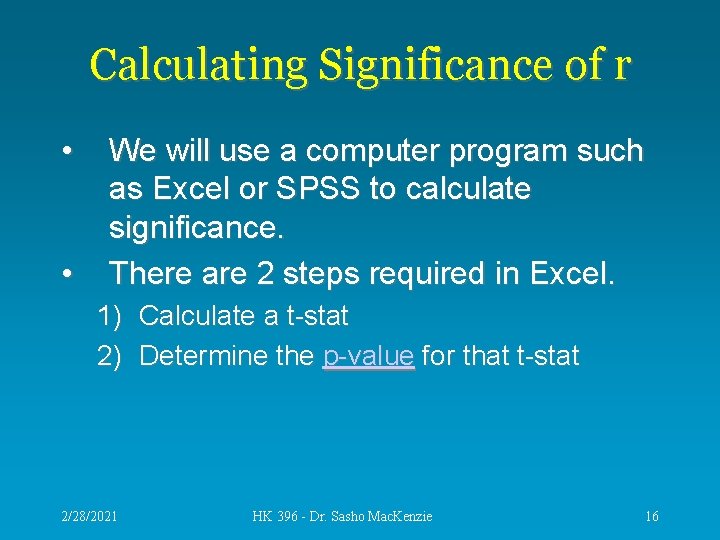 Calculating Significance of r

• We will use a computer program such as Excel or SPSS to calculate significance.

• There are 2 steps required in Excel.

1) Calculate a t-stat

2) Determine the p-value for that t-stat

2/28/2021 HK 396 - Dr. Sasho MacKenzie 16